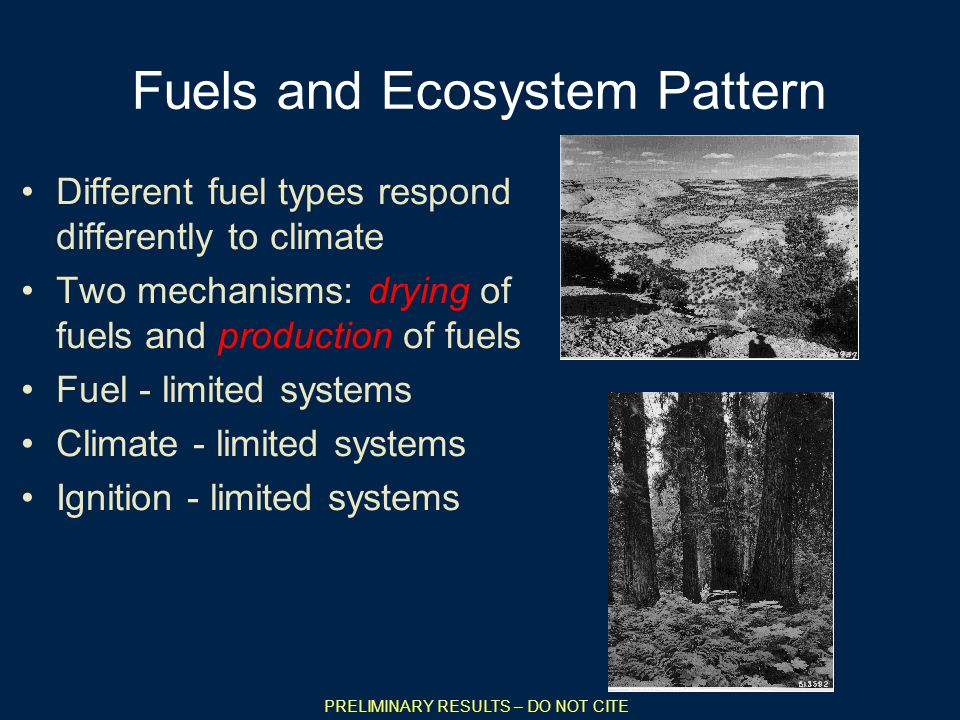 Fuels and Ecosystem Pattern

• Different fuel types respond differently to climate
• Two mechanisms: drying of fuels and production of fuels
• Fuel - limited systems
• Climate - limited systems
• Ignition - limited systems

513382

PRELIMINARY RESULTS – DO NOT CITE